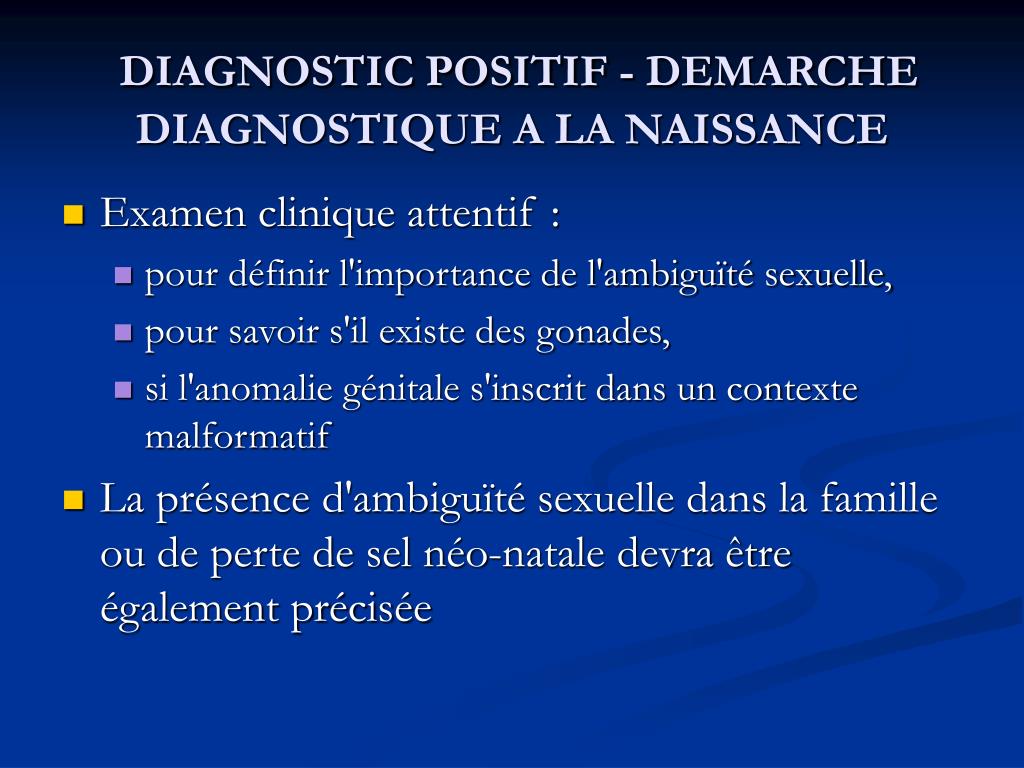 DIAGNOSTIC POSITIF - DEMARCHE DIAGNOSTIQUE A LA NAISSANCE

Examen clinique attentif :

pour définir l'importance de l'ambiguïté sexuelle,

pour savoir s'il existe des gonades,

si l'anomalie génitale s'inscrit dans un contexte malformatif

La présence d'ambiguïté sexuelle dans la famille ou de perte de sel néo-natale devra être également précisée